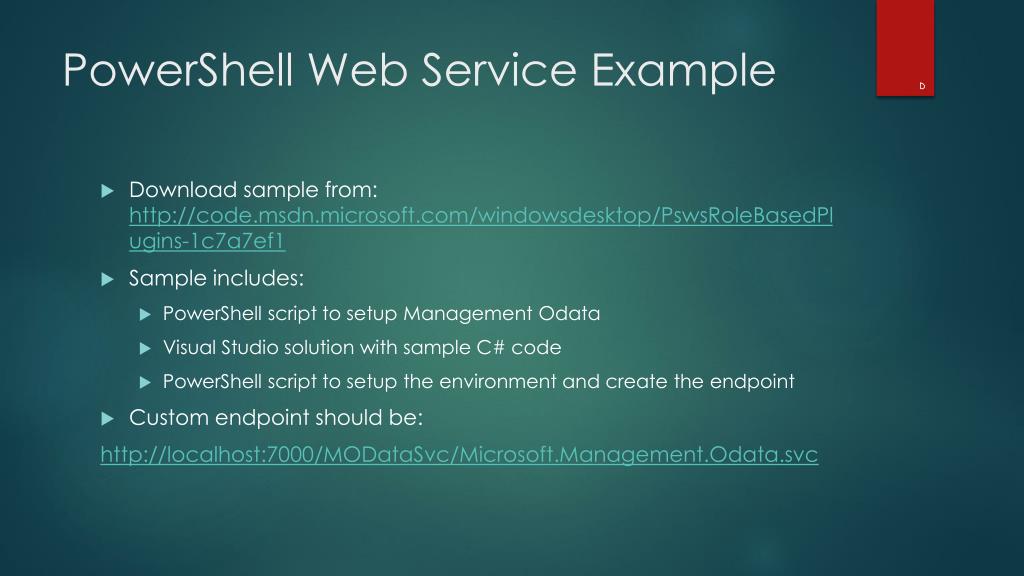 PowerShell Web Service Example

D

Download sample from: http://code.msdn.microsoft.com/windowsdesktop/PswsRoleBasedPlugins-1c7a7ef1

Sample includes:

PowerShell script to setup Management Odata

Visual Studio solution with sample C# code

PowerShell script to setup the environment and create the endpoint

Custom endpoint should be:

http://localhost:7000/MODataSvc/Microsoft.Management.Odata.svc